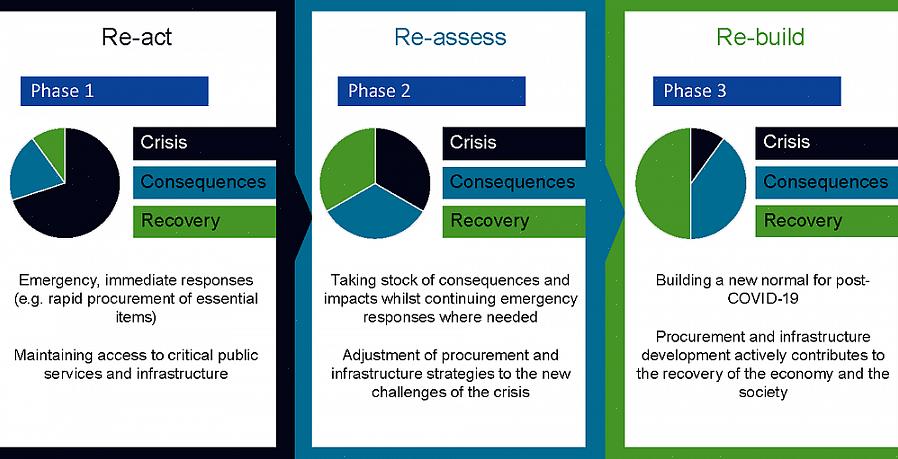 Re-act

Phase 1

Crisis

Consequences

Recovery

Emergency, immediate responses (e.g. rapid procurement of essential items)

Maintaining access to critical public services and infrastructure

Re-assess

Phase 2

Crisis

Consequences

Recovery

Taking stock of consequences and impacts whilst continuing emergency responses where needed

Adjustment of procurement and infrastructure strategies to the new challenges of the crisis

Re-build

Phase 3

Crisis

Consequences

Recovery

Building a new normal for post-COVID-19

Procurement and infrastructure development actively contributes to the recovery of the economy and the society